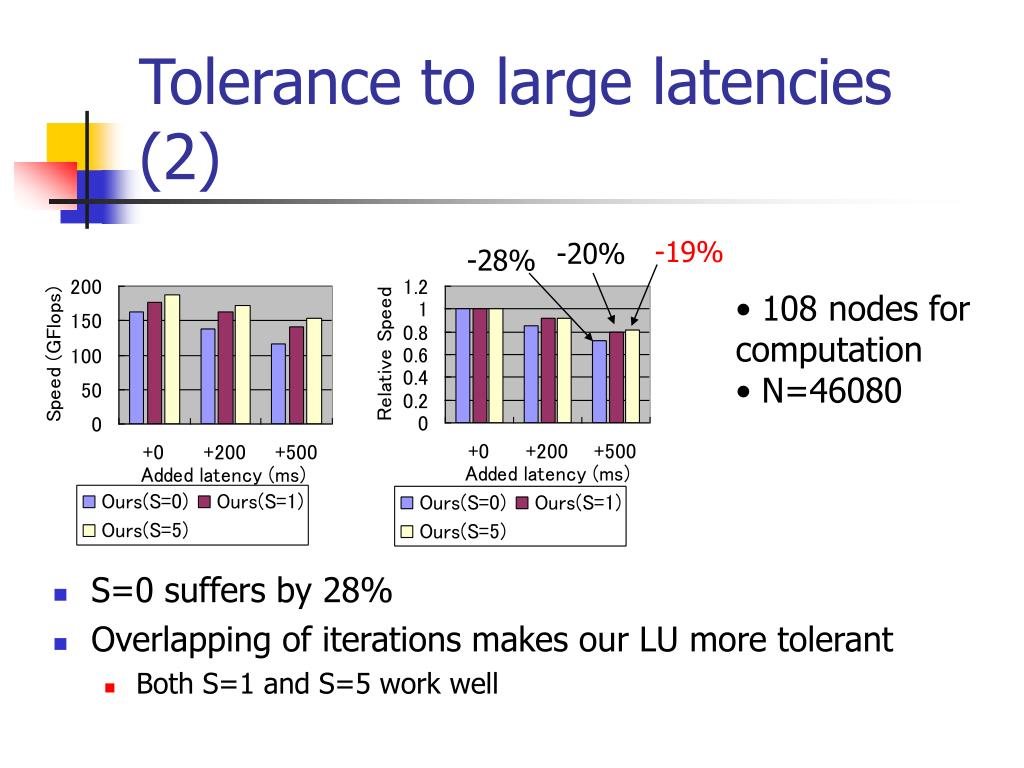 Tolerance to large latencies (2)

Speed (GFlops)
200
150
100
50
0
+0 +200 +500
Added latency (ms)
Ours(S=0) Ours(S=1)
Ours(S=5)

-28% -20% -19%

Relative Speed
1.2
1
0.8
0.6
0.4
0.2
0
+0 +200 +500
Added latency (ms)
Ours(S=0) Ours(S=1)
Ours(S=5)

• 108 nodes for computation
• N=46080

S=0 suffers by 28%

Overlapping of iterations makes our LU more tolerant

Both S=1 and S=5 work well